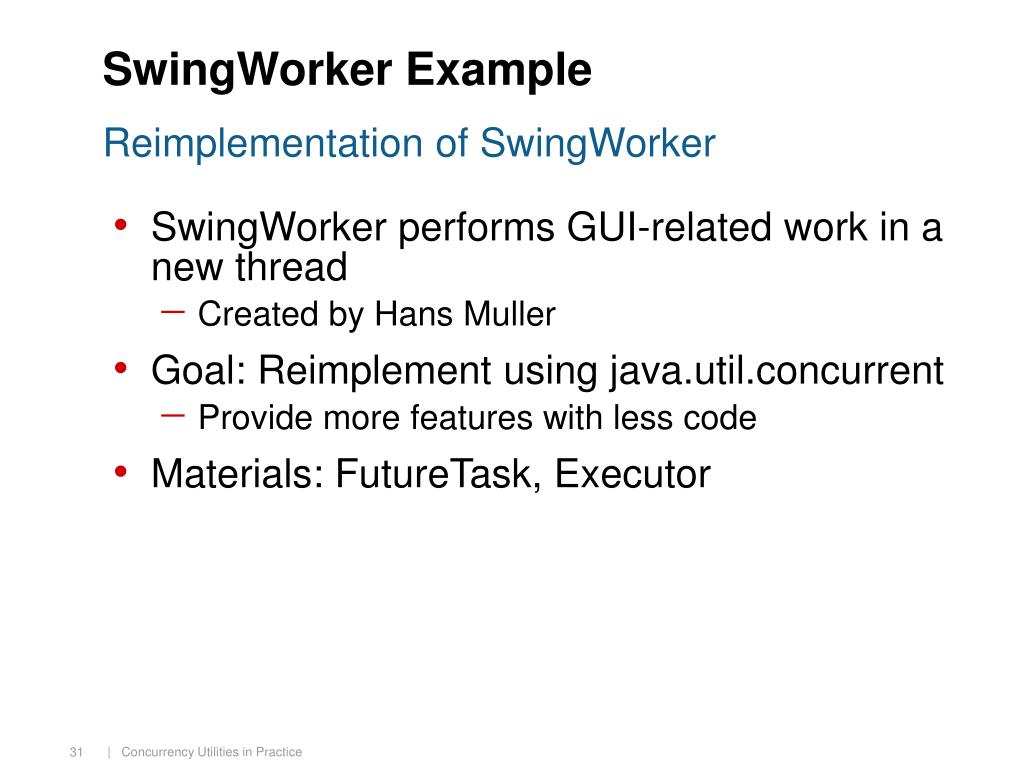 SwingWorker Example

Reimplementation of SwingWorker

• SwingWorker performs GUI-related work in a new thread
– Created by Hans Muller

• Goal: Reimplement using java.util.concurrent
– Provide more features with less code

• Materials: FutureTask, Executor

31 | Concurrency Utilities in Practice